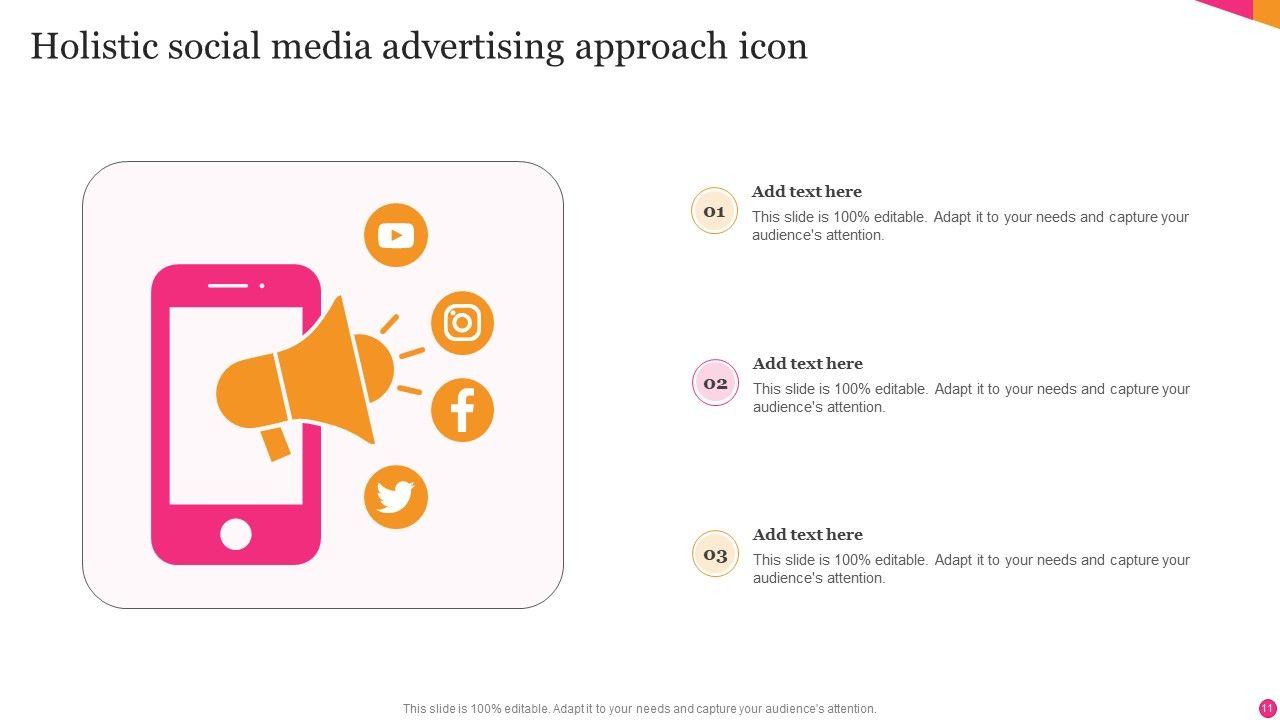 Holistic social media advertising approach icon

01
Add text here
This slide is 100% editable. Adapt it to your needs and capture your audience's attention.

02
Add text here
This slide is 100% editable. Adapt it to your needs and capture your audience's attention.

03
Add text here
This slide is 100% editable. Adapt it to your needs and capture your audience's attention.

This slide is 100% editable. Adapt it to your needs and capture your audience's attention.

11